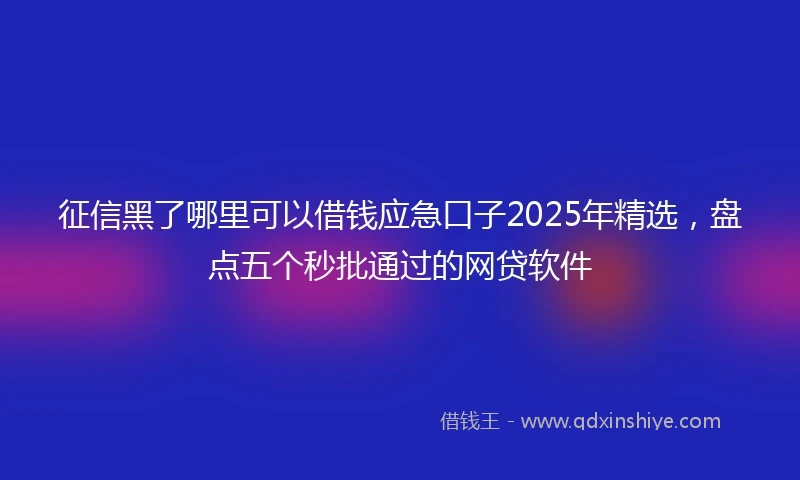 征信黑了哪里可以借钱应急口子2025年精选，盘点五个秒批通过的网贷软件

借钱王 - www.qdxinshiye.com